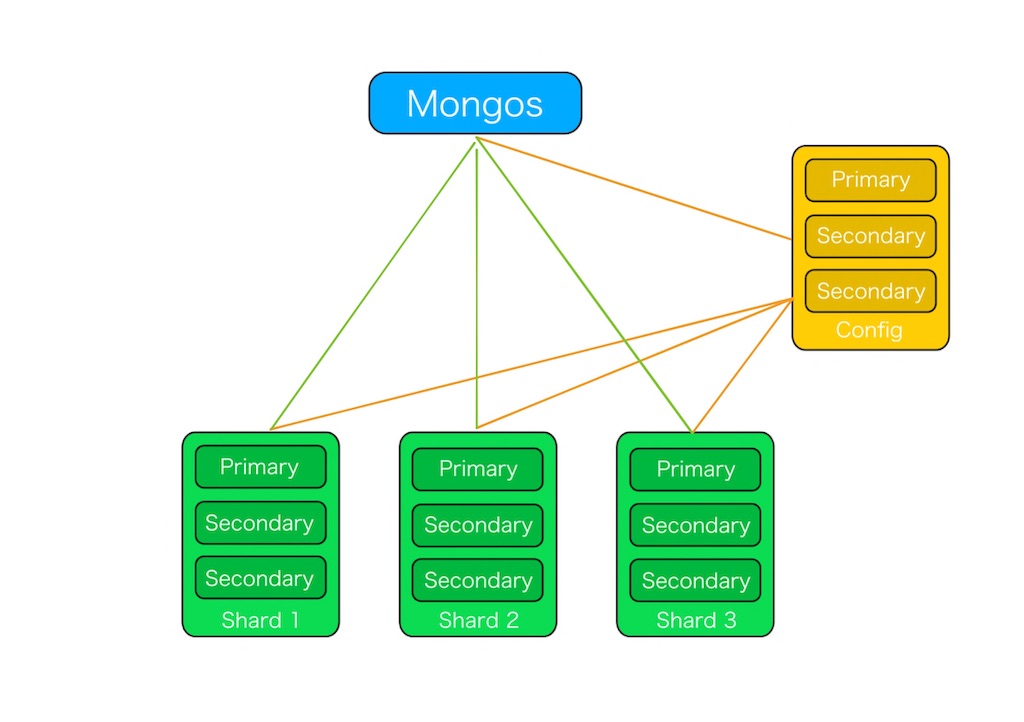 Mongos

Primary
Secondary
Secondary
Config

Primary
Secondary
Secondary
Shard 1

Primary
Secondary
Secondary
Shard 2

Primary
Secondary
Secondary
Shard 3